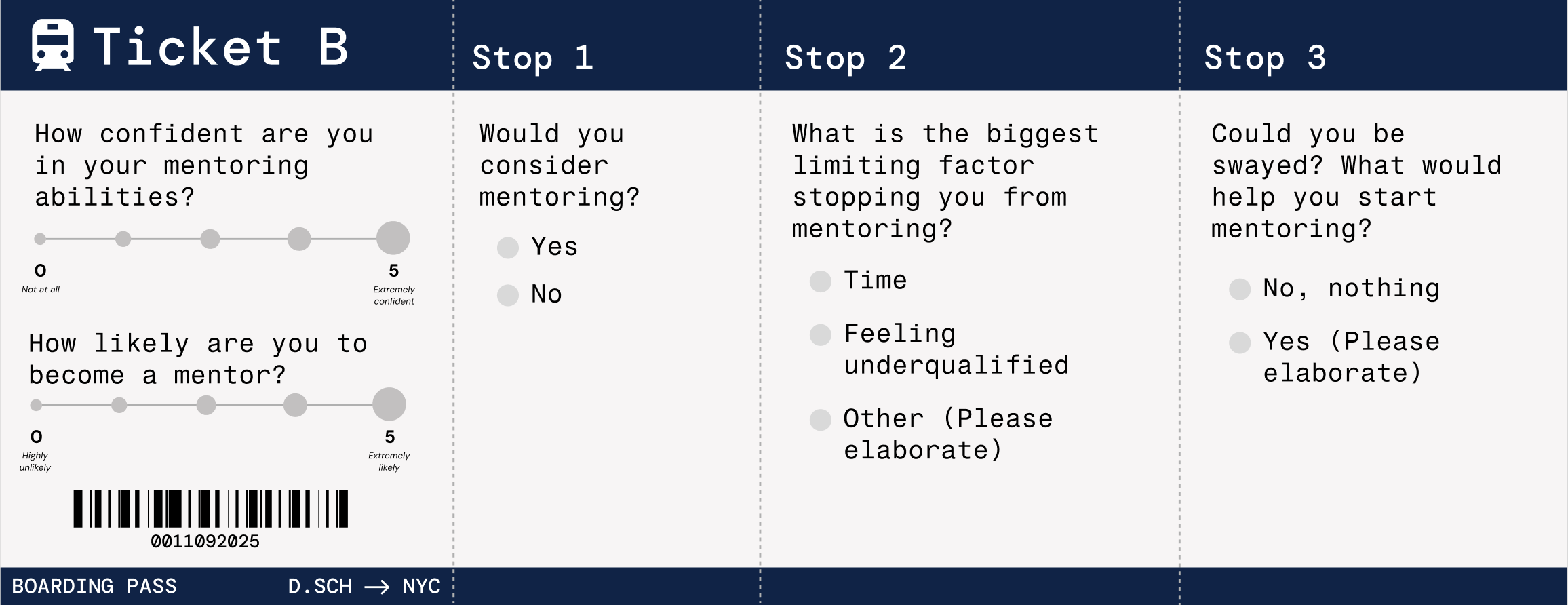 Ticket B

How confident are you in your mentoring abilities?

0
Not at all

5
Extremely confident

How likely are you to become a mentor?

0
Highly unlikely

5
Extremely likely

0011092025

BOARDING PASS D.SCH → NYC

Stop 1

Would you consider mentoring?

Yes

No

Stop 2

What is the biggest limiting factor stopping you from mentoring?

Time

Feeling underqualified

Other (Please elaborate)

Stop 3

Could you be swayed? What would help you start mentoring?

No, nothing

Yes (Please elaborate)